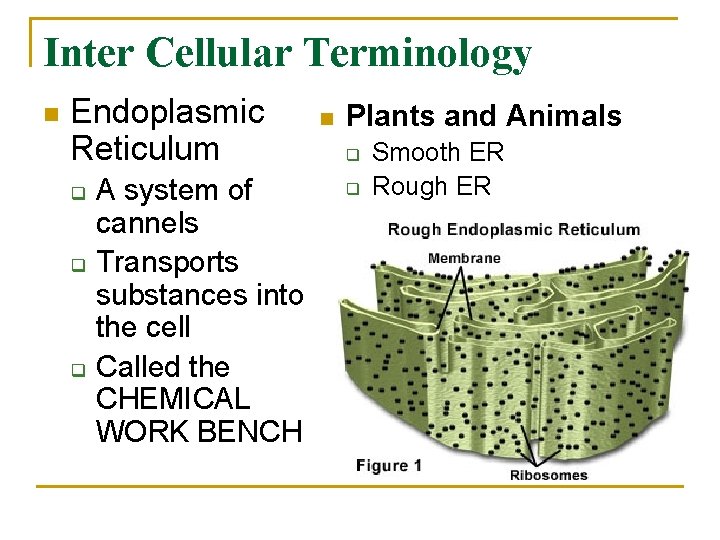 Inter Cellular Terminology

Endoplasmic Reticulum

A system of cannels

Transports substances into the cell

Called the CHEMICAL WORK BENCH

Plants and Animals

Smooth ER

Rough ER

Rough Endoplasmic Reticulum

Membrane

Figure 1

Ribosomes